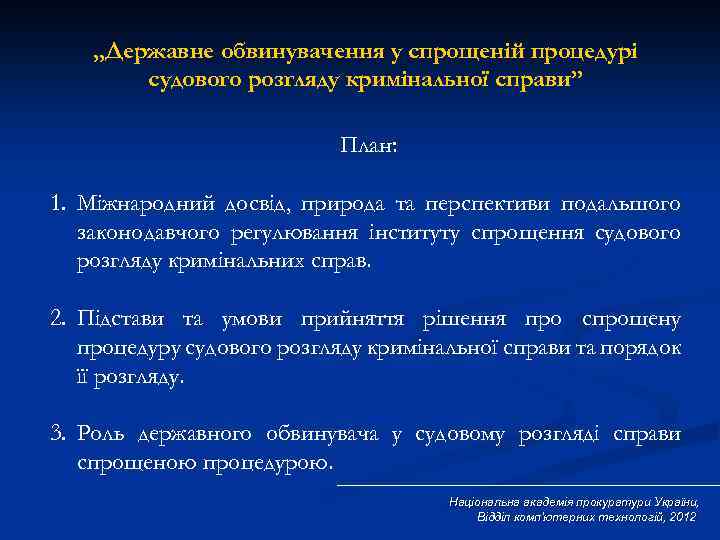 „Державне обвинувачення у спрощеній процедурі судового розгляду кримінальної справи”

План:

1. Міжнародний досвід, природа та перспективи подальшого законодавчого регулювання інституту спрощення судового розгляду кримінальних справ.

2. Підстави та умови прийняття рішення про спрощену процедуру судового розгляду кримінальної справи та порядок її розгляду.

3. Роль державного обвинувача у судовому розгляді справи спрощеною процедурою.

Національна академія прокуратури України,
Відділ комп'ютерних технологій, 2012